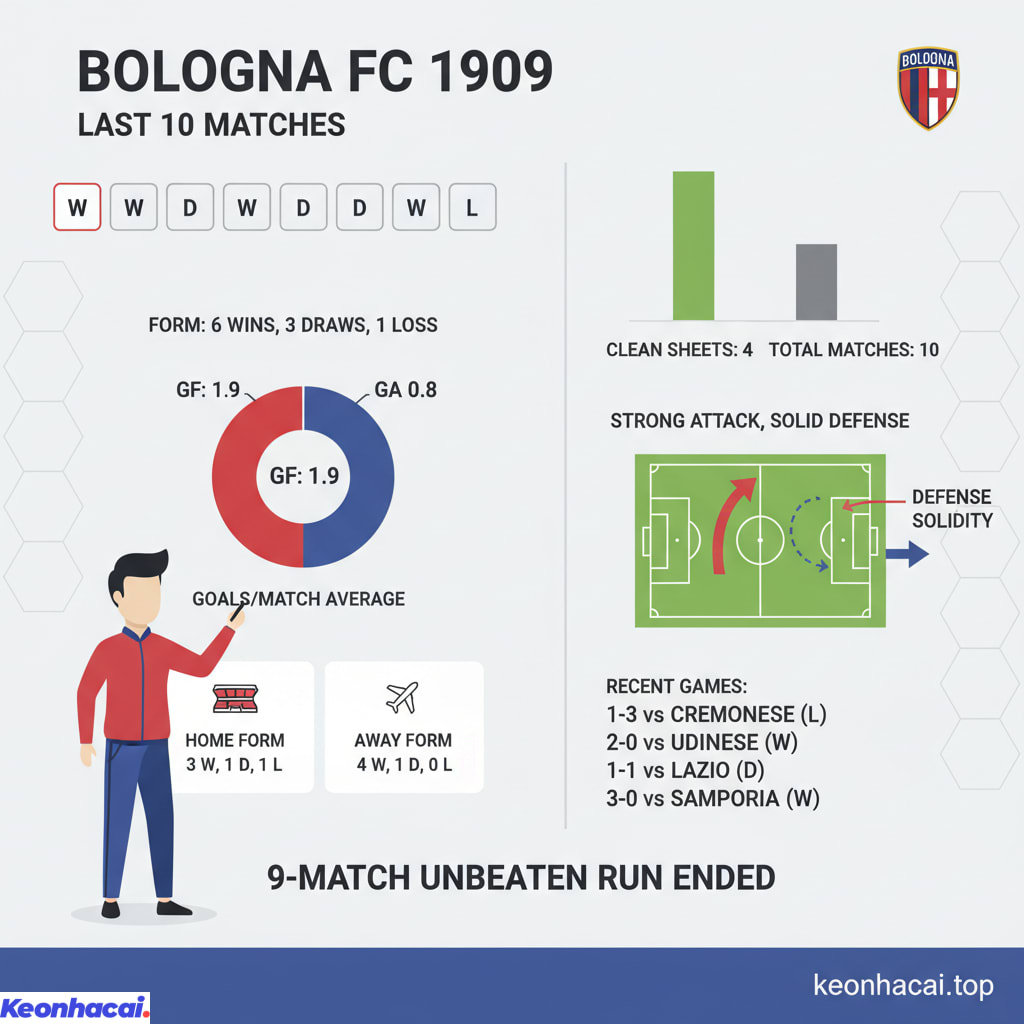 BOLOGNA FC 1909
LAST 10 MATCHES

BOLOGNA

W W D W D D W L

FORM: 6 WINS, 3 DRAWS, 1 LOSS

GF: 1.9
GA 0.8
GF: 1.9

GOALS/MATCH AVERAGE

HOME FORM
3 W, 1 D, 1 L

AWAY FORM
4 W, 1 D, 0 L

CLEAN SHEETS: 4 TOTAL MATCHES: 10

STRONG ATTACK, SOLID DEFENSE

DEFENSE SOLIDITY

RECENT GAMES:
1-3 vs CREMONESE (L)
2-0 vs UDINESE (W)
1-1 vs LAZIO (D)
3-0 vs SAMPORIA (W)

9-MATCH UNBEATEN RUN ENDED

Keonhacai.

keonhacai.top